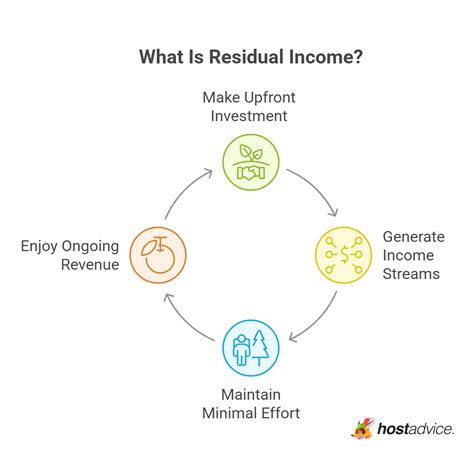 What Is Residual Income?

Make Upfront Investment

Generate Income Streams

Maintain Minimal Effort

Enjoy Ongoing Revenue

hostadvice.